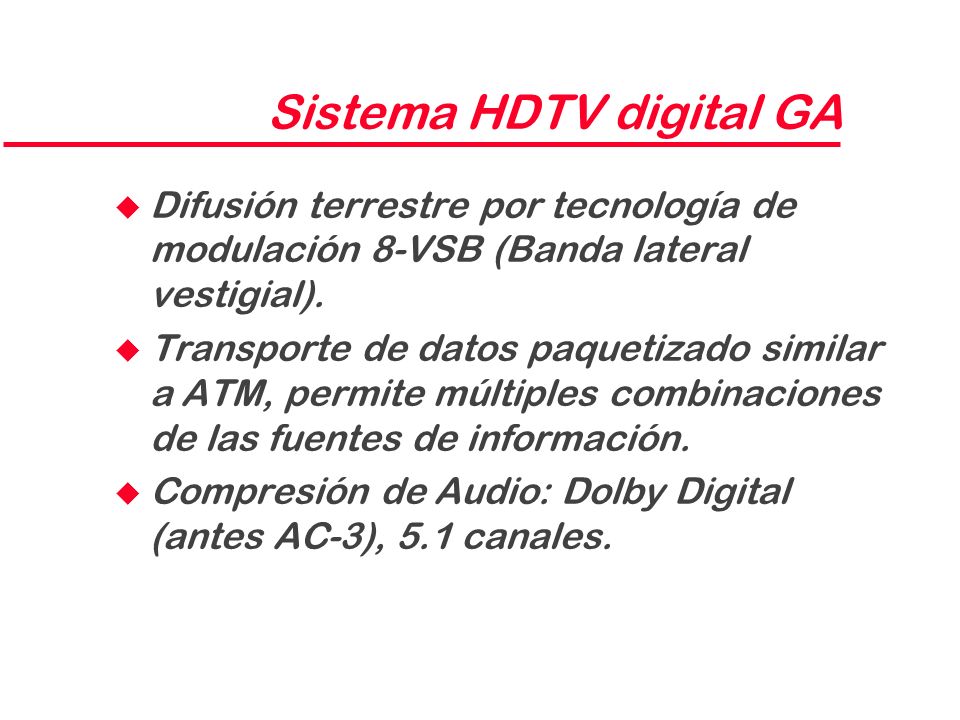 Sistema HDTV digital GA

Difusión terrestre por tecnología de modulación 8-VSB (Banda lateral vestigial).

Transporte de datos paquetizado similar a ATM, permite múltiples combinaciones de las fuentes de información.

Compresión de Audio: Dolby Digital (antes AC-3), 5.1 canales.